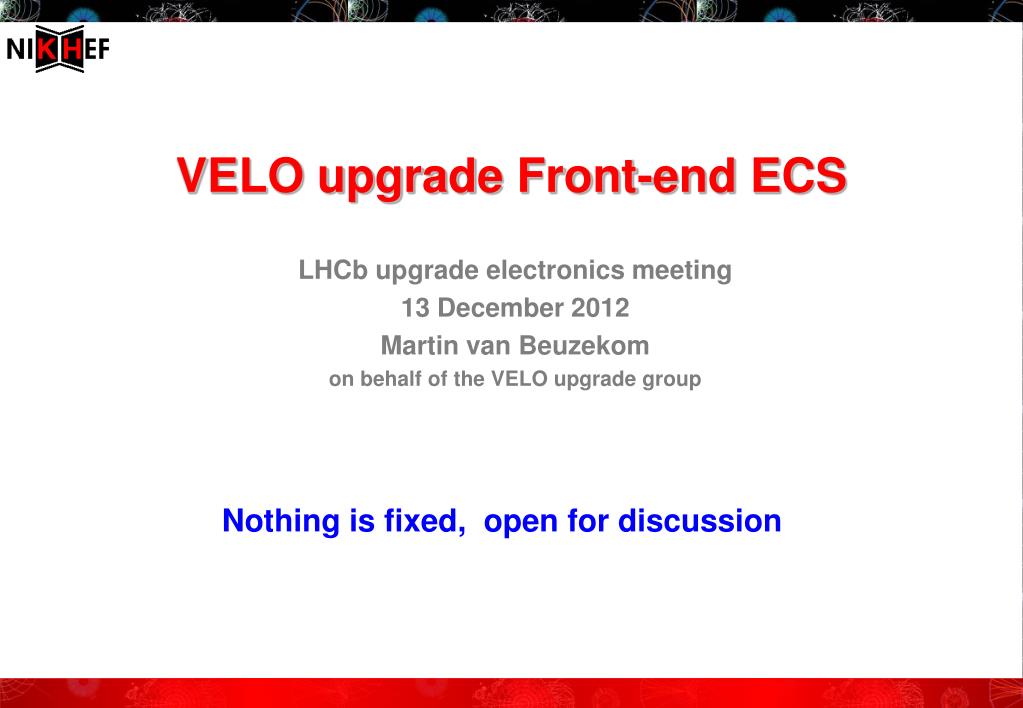 NIKHEF

VELO upgrade Front-end ECS

LHCb upgrade electronics meeting
13 December 2012
Martin van Beuzekom
on behalf of the VELO upgrade group

Nothing is fixed, open for discussion